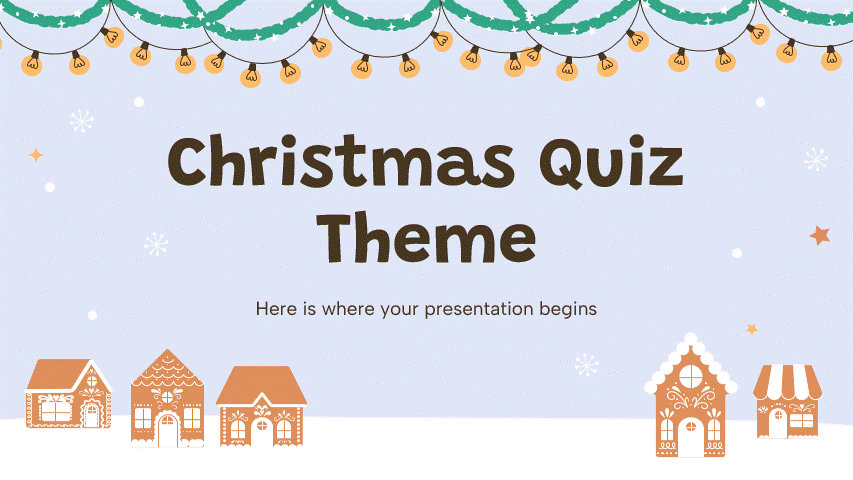 Christmas Quiz Theme

Here is where your presentation begins